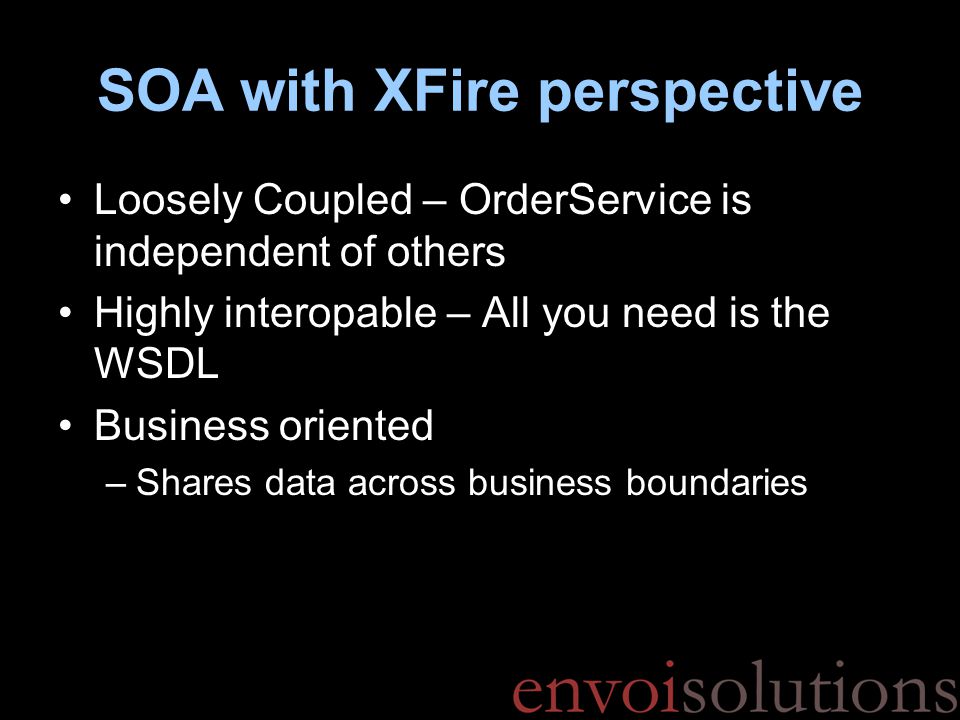 SOA with XFire perspective

• Loosely Coupled – OrderService is independent of others
• Highly interopable – All you need is the WSDL
• Business oriented
– Shares data across business boundaries

envoisolutions